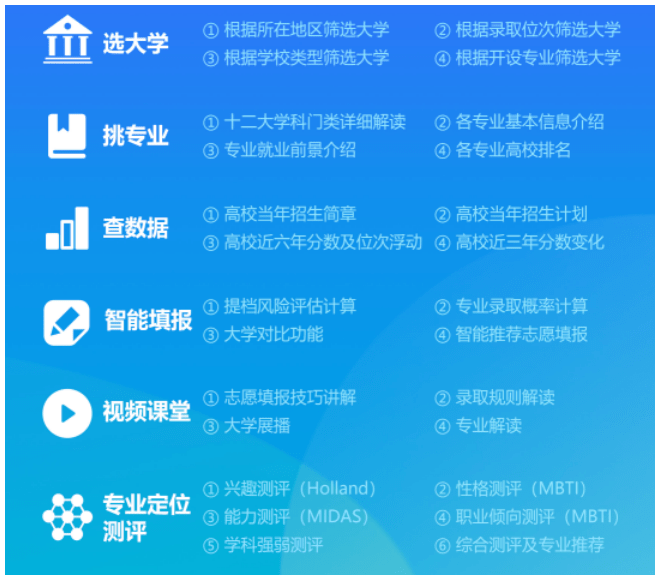 选大学
① 根据所在地区筛选大学
② 根据录取位次筛选大学
③ 根据学校类型筛选大学
④ 根据开设专业筛选大学

挑专业
① 十二大学科门类详细解读
② 各专业基本信息介绍
③ 专业就业前景介绍
④ 各专业高校排名

查数据
① 高校当年招生简章
② 高校当年招生计划
③ 高校近六年分数及位次浮动
④ 高校近三年分数变化

智能填报
① 提档风险评估计算
② 专业录取概率计算
③ 大学对比功能
④ 智能推荐志愿填报

视频课堂
① 志愿填报技巧讲解
② 录取规则解读
③ 大学展播
④ 专业解读

专业定位测评
① 兴趣测评（Holland）
② 性格测评（MBTI）
③ 能力测评（MIDAS）
④ 职业倾向测评（MBTI）
⑤ 学科强弱测评
⑥ 综合测评及专业推荐